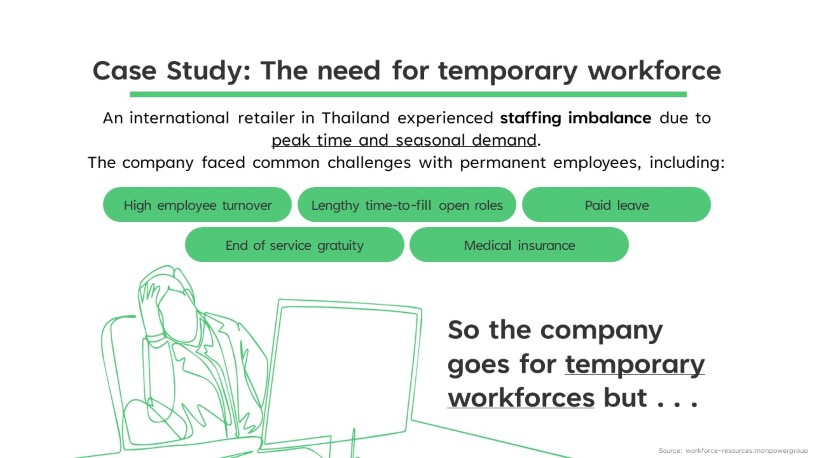 Case Study: The need for temporary workforce

An international retailer in Thailand experienced staffing imbalance due to peak time and seasonal demand.
The company faced common challenges with permanent employees, including:

High employee turnover

Lengthy time-to-fill open roles

Paid leave

End of service gratuity

Medical insurance

So the company goes for temporary workforces but . . .

Source: workforce-resources.manpowergroup